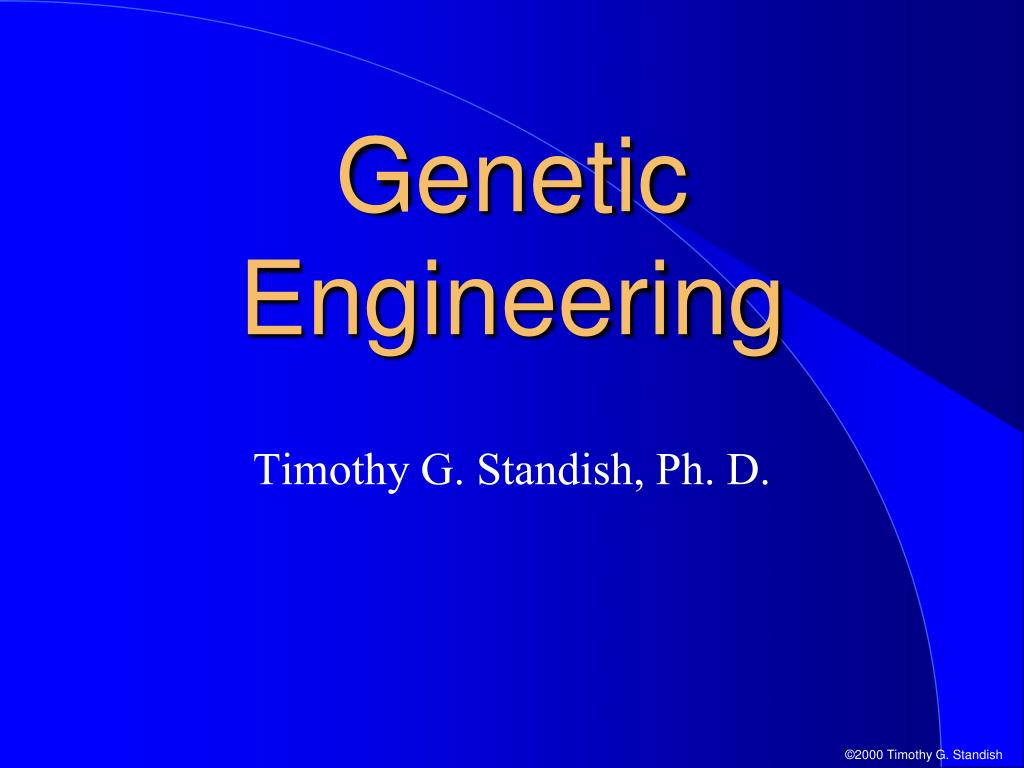 Genetic Engineering

Timothy G. Standish, Ph. D.

©2000 Timothy G. Standish